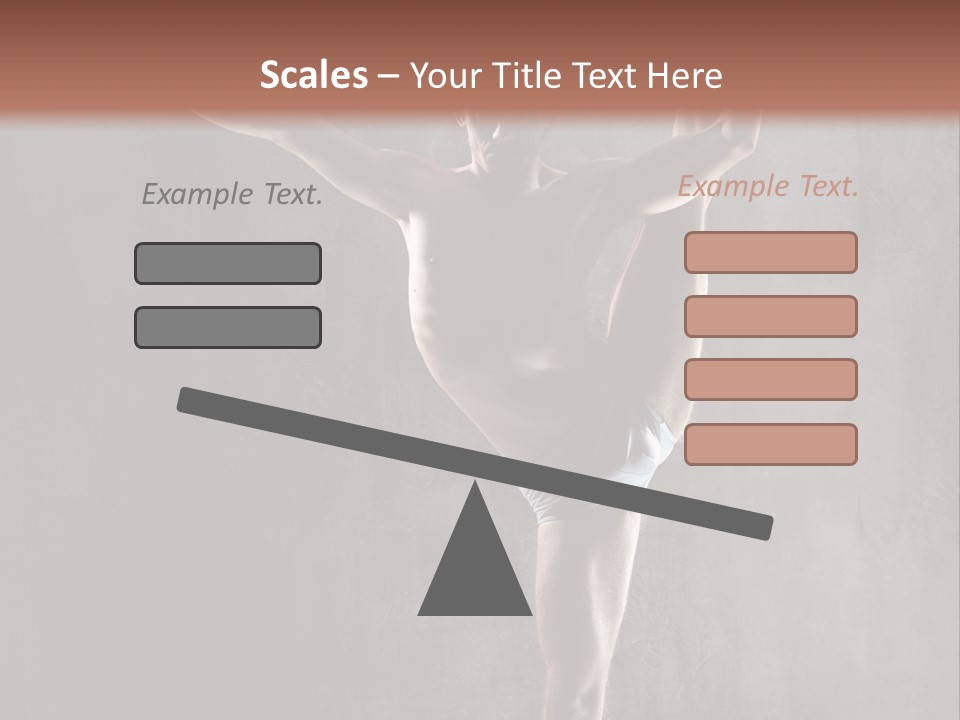 Scales – Your Title Text Here

Example Text.

Example Text.